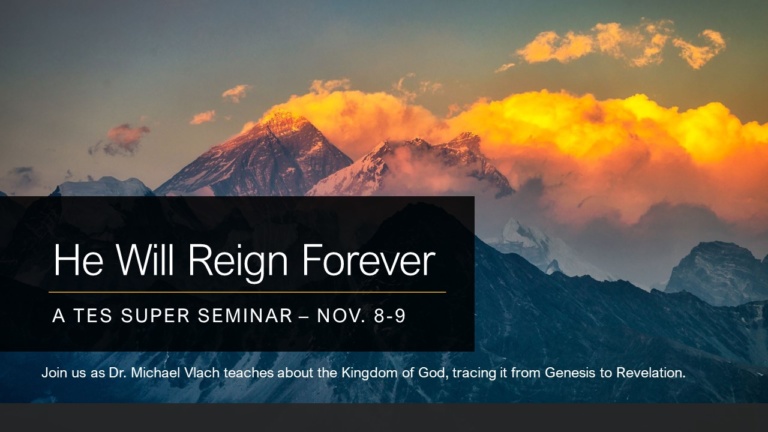 He Will Reign Forever

A TES SUPER SEMINAR – NOV. 8-9

Join us as Dr. Michael Vlach teaches about the Kingdom of God, tracing it from Genesis to Revelation.